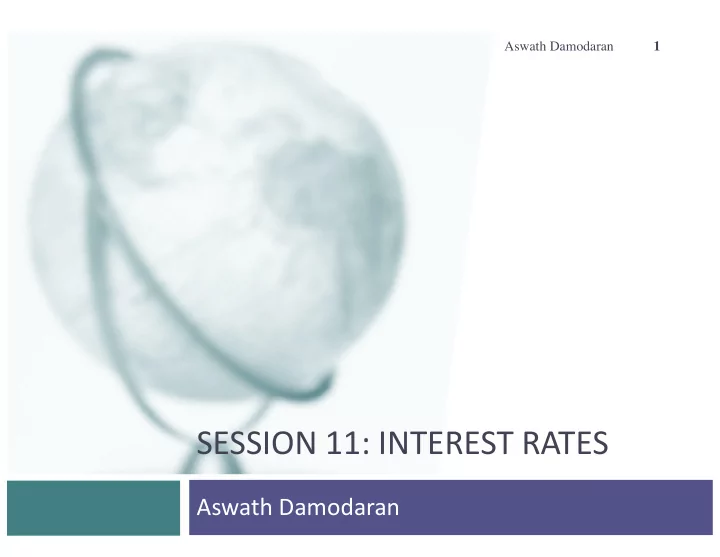 Aswath Damodaran 1

SESSION 11: INTEREST RATES

Aswath Damodaran